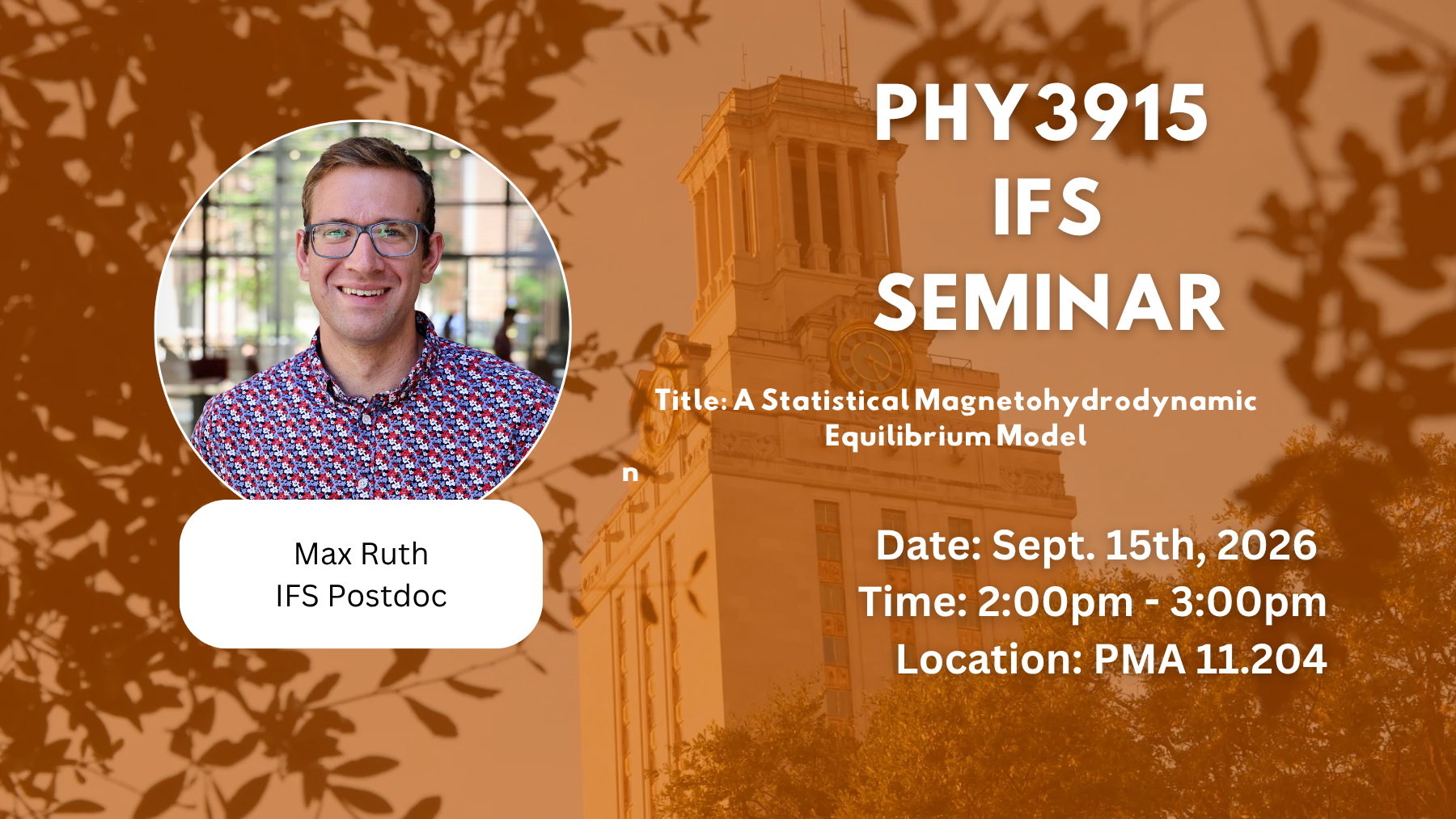 PHY3915
IFS
SEMINAR

Title: A Statistical Magnetohydrodynamic Equilibrium Model

n

Max Ruth
IFS Postdoc

Date: Sept. 15th, 2026
Time: 2:00pm - 3:00pm
Location: PMA 11.204